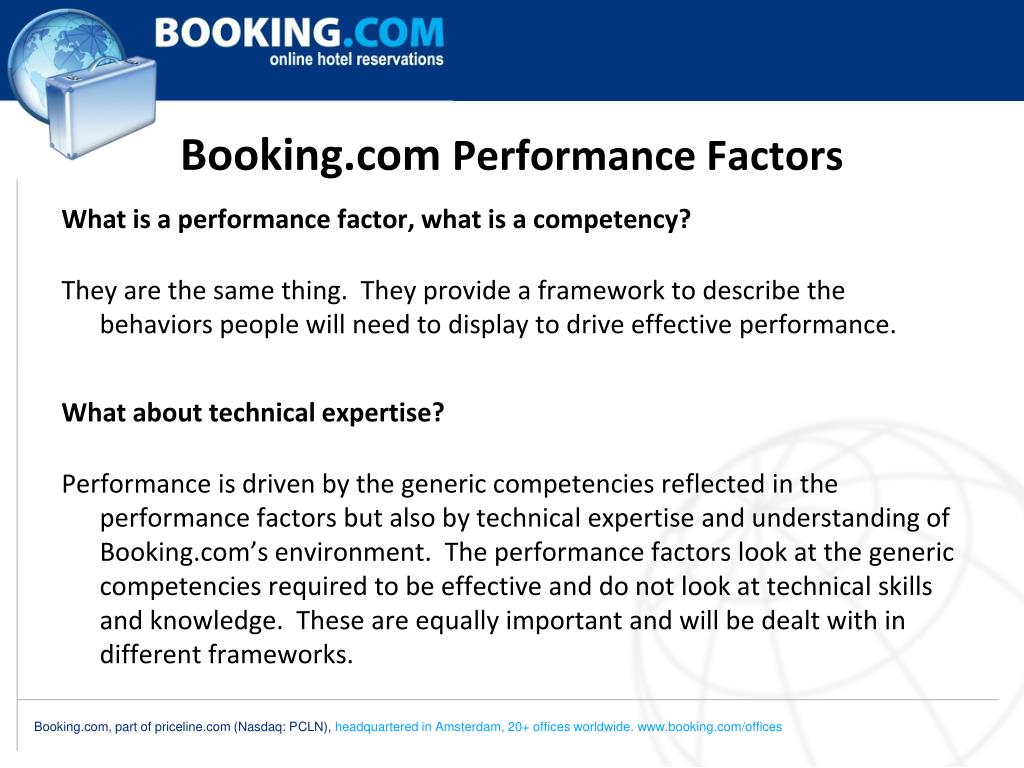 BOOKING.COM
online hotel reservations

Booking.com Performance Factors

What is a performance factor, what is a competency?

They are the same thing. They provide a framework to describe the behaviors people will need to display to drive effective performance.

What about technical expertise?

Performance is driven by the generic competencies reflected in the performance factors but also by technical expertise and understanding of Booking.com's environment. The performance factors look at the generic competencies required to be effective and do not look at technical skills and knowledge. These are equally important and will be dealt with in different frameworks.

Booking.com, part of priceline.com (Nasdaq: PCLN), headquartered in Amsterdam, 20+ offices worldwide. www.booking.com/offices